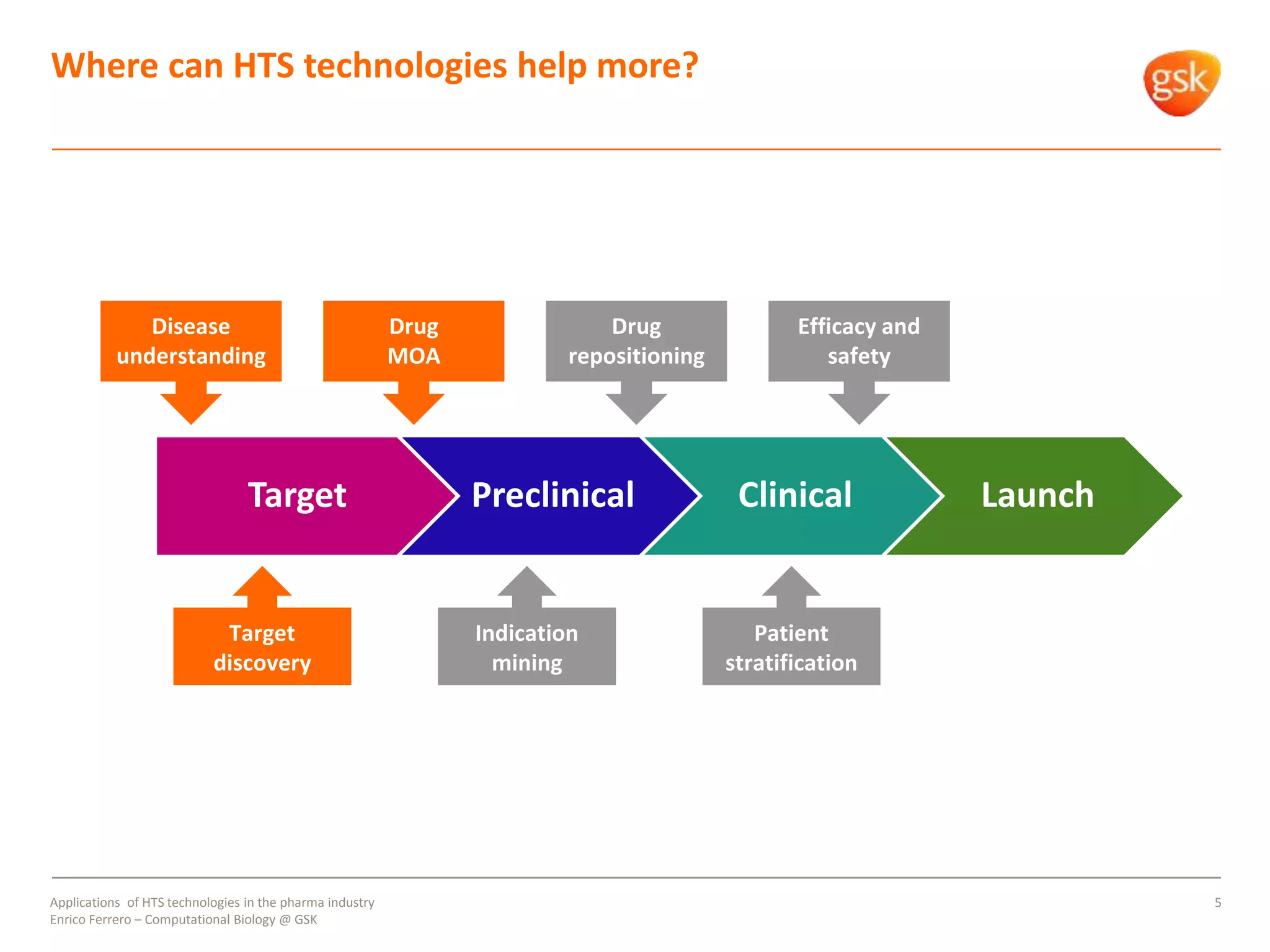 Where can HTS technologies help more?

gsk

Disease understanding

Drug MOA

Drug repositioning

Efficacy and safety

Target

Preclinical

Clinical

Launch

Target discovery

Indication mining

Patient stratification

Applications of HTS technologies in the pharma industry
Enrico Ferrero – Computational Biology @ GSK

5